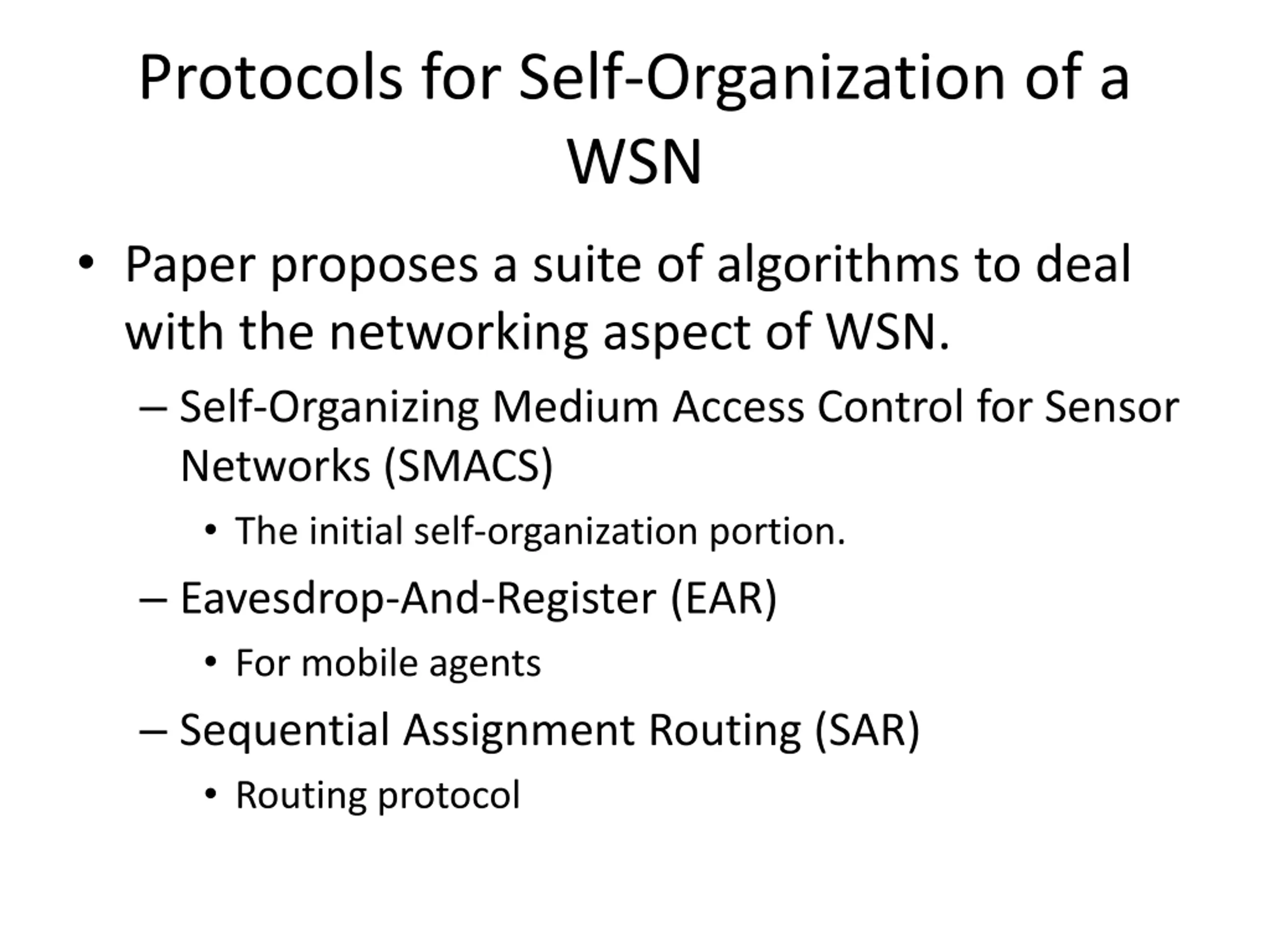 Protocols for Self-Organization of a WSN

• Paper proposes a suite of algorithms to deal with the networking aspect of WSN.

– Self-Organizing Medium Access Control for Sensor Networks (SMACS)

• The initial self-organization portion.

– Eavesdrop-And-Register (EAR)

• For mobile agents

– Sequential Assignment Routing (SAR)

• Routing protocol